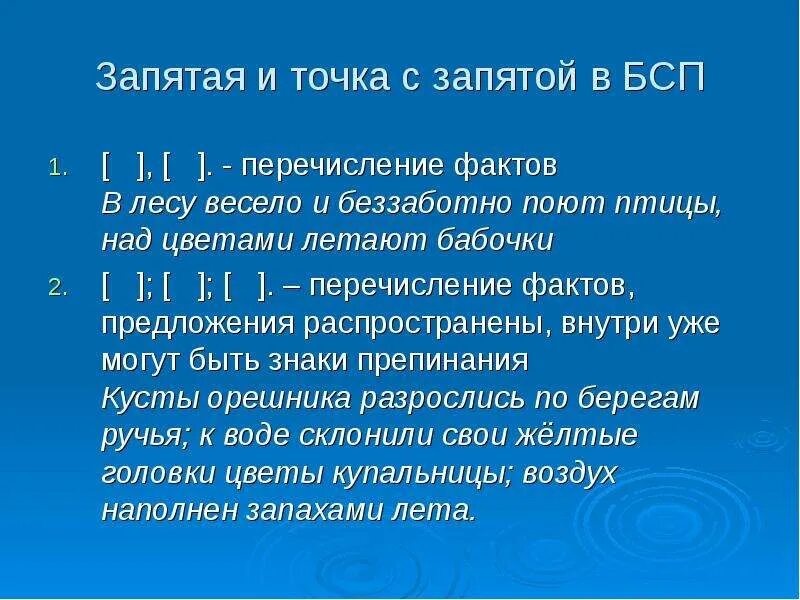 Запятая и точка с запятой в БСП

1. [ ], [ ]. - перечисление фактов
В лесу весело и беззаботно поют птицы, над цветами летают бабочки

2. [ ]; [ ]; [ ]. – перечисление фактов, предложения распространены, внутри уже могут быть знаки препинания
Кусты орешника разрослись по берегам ручья; к воде склонили свои жёлтые головки цветы купальницы; воздух наполнен запахами лета.